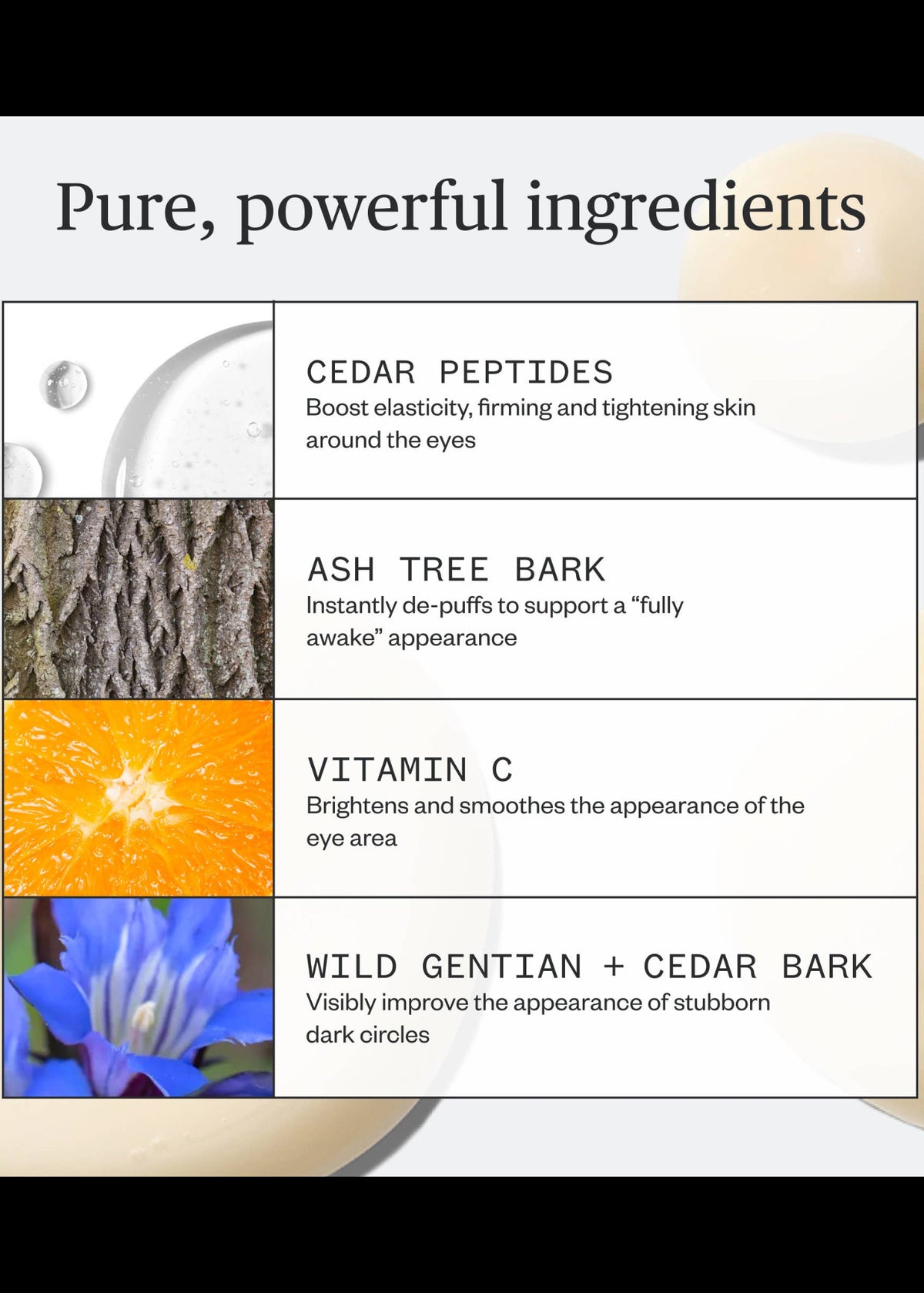 Pure, powerful ingredients

CEDAR PEPTIDES
Boost elasticity, firming and tightening skin around the eyes

ASH TREE BARK
Instantly de-puffs to support a "fully awake" appearance

VITAMIN C
Brightens and smoothes the appearance of the eye area

WILD GENTIAN + CEDAR BARK
Visibly improve the appearance of stubborn dark circles